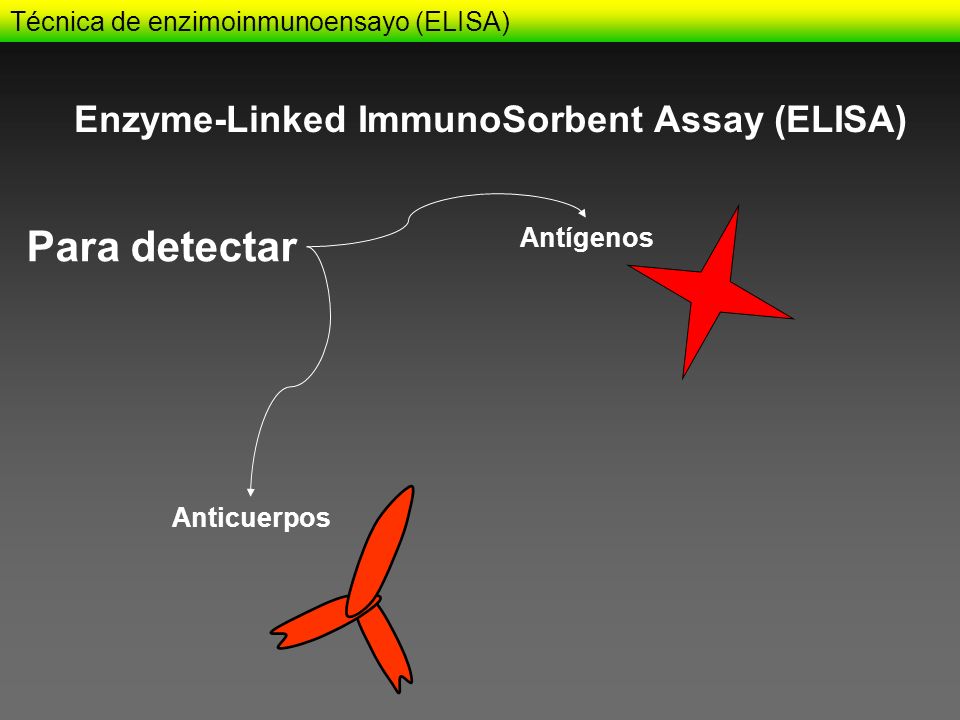 Técnica de enzimoinmunoensayo (ELISA)

Enzyme-Linked ImmunoSorbent Assay (ELISA)

Para detectar

Antígenos

Anticuerpos